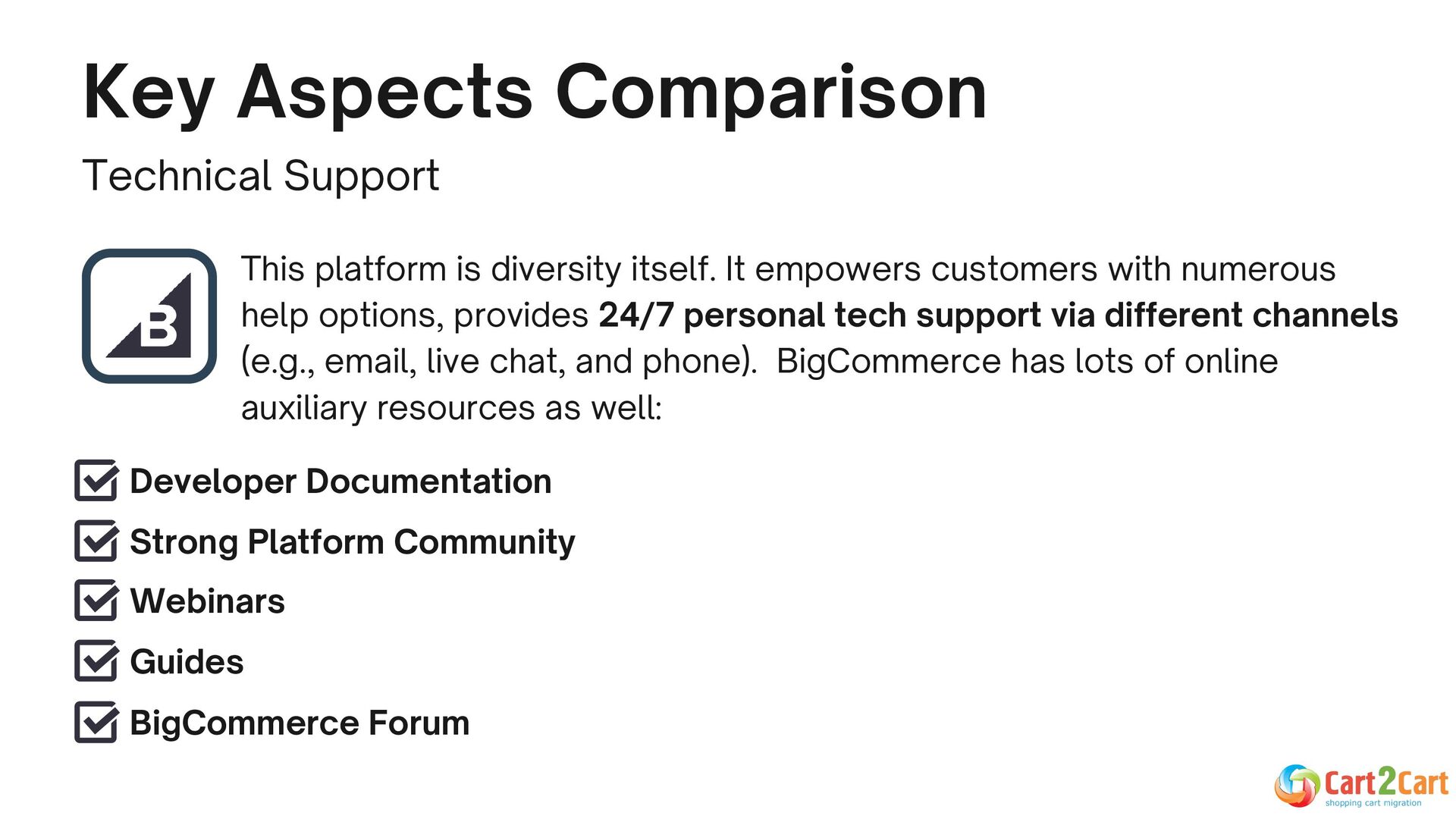 Key Aspects Comparison

Technical Support

B

This platform is diversity itself. It empowers customers with numerous help options, provides 24/7 personal tech support via different channels (e.g., email, live chat, and phone).  BigCommerce has lots of online auxiliary resources as well:

Developer Documentation

Strong Platform Community

Webinars

Guides

BigCommerce Forum

Cart2Cart
shopping cart migration